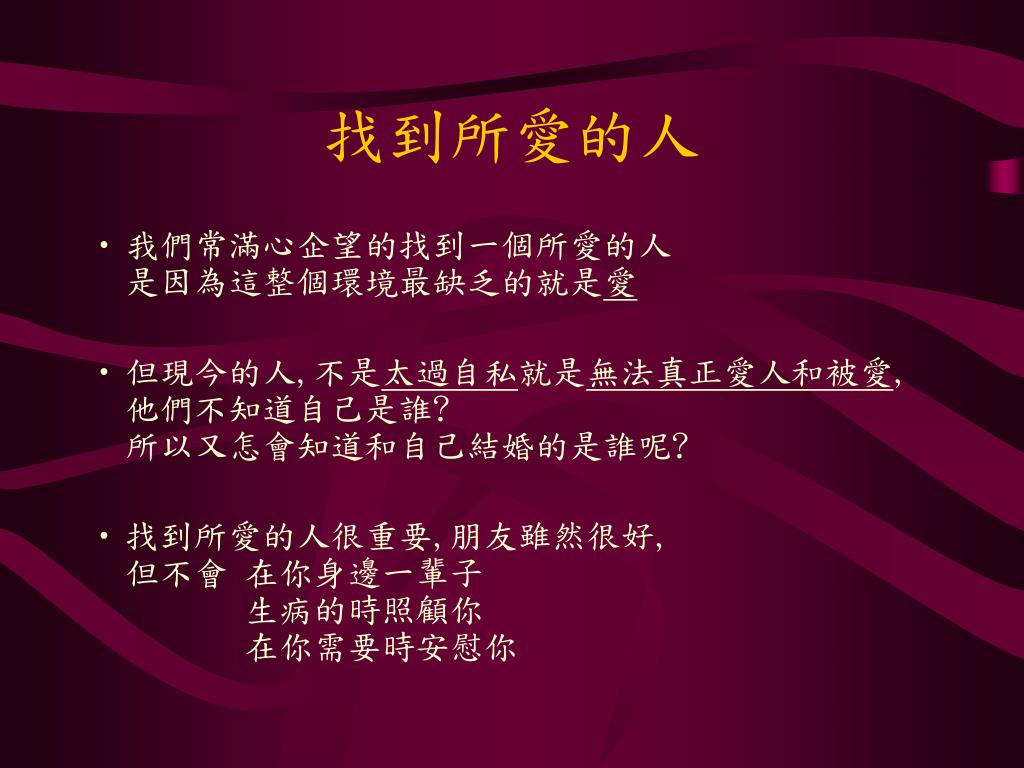 找到所愛的人

• 我們常滿心企望的找到一個所愛的人 是因為這整個環境最缺乏的就是愛

• 但現今的人, 不是太過自私就是無法真正愛人和被愛, 他們不知道自己是誰? 所以又怎會知道和自己結婚的是誰呢?

• 找到所愛的人很重要, 朋友雖然很好, 但不會 在你身邊一輩子
生病的時照顧你
在你需要時安慰你